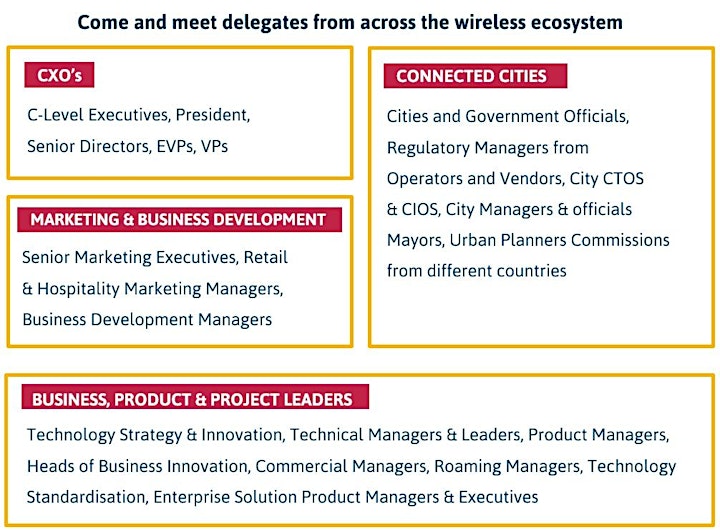 Come and meet delegates from across the wireless ecosystem

CXO's

C-Level Executives, President, Senior Directors, EVPs, VPs

MARKETING & BUSINESS DEVELOPMENT

Senior Marketing Executives, Retail & Hospitality Marketing Managers, Business Development Managers

CONNECTED CITIES

Cities and Government Officials, Regulatory Managers from Operators and Vendors, City CTOS & CIOS, City Managers & officials Mayors, Urban Planners Commissions from different countries

BUSINESS, PRODUCT & PROJECT LEADERS

Technology Strategy & Innovation, Technical Managers & Leaders, Product Managers, Heads of Business Innovation, Commercial Managers, Roaming Managers, Technology Standardisation, Enterprise Solution Product Managers & Executives